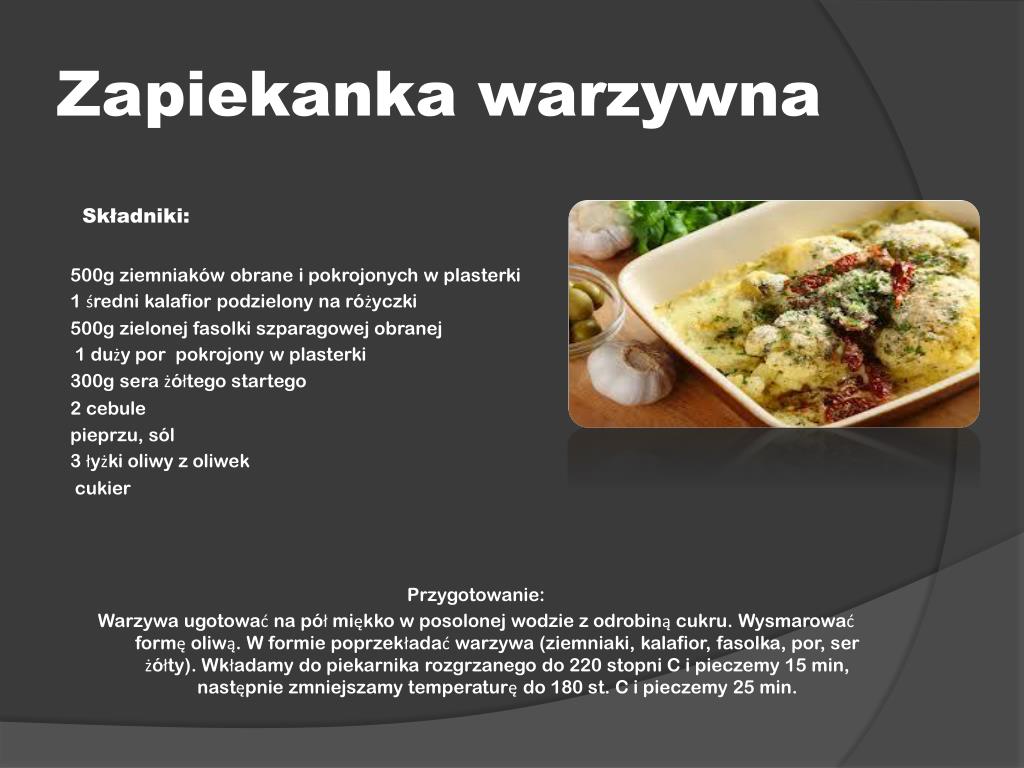 Zapiekanka warzywna

Składniki:

500g ziemniaków obrane i pokrojonych w plasterki
1 średni kalafior podzielony na różyczki
500g zielonej fasolki szparagowej obranej
1 duży por pokrojony w plasterki
300g sera żółtego startego
2 cebule
pieprzu, sól
3 łyżki oliwy z oliwek
cukier

Przygotowanie:
Warzywa ugotować na pół miękko w posolonej wodzie z odrobiną cukru. Wysmarować formę oliwą. W formie poprzekładać warzywa (ziemniaki, kalafior, fasolka, por, ser żółty). Wkładamy do piekarnika rozgrzanego do 220 stopni C i pieczemy 15 min, następnie zmniejszamy temperaturę do 180 st. C i pieczemy 25 min.